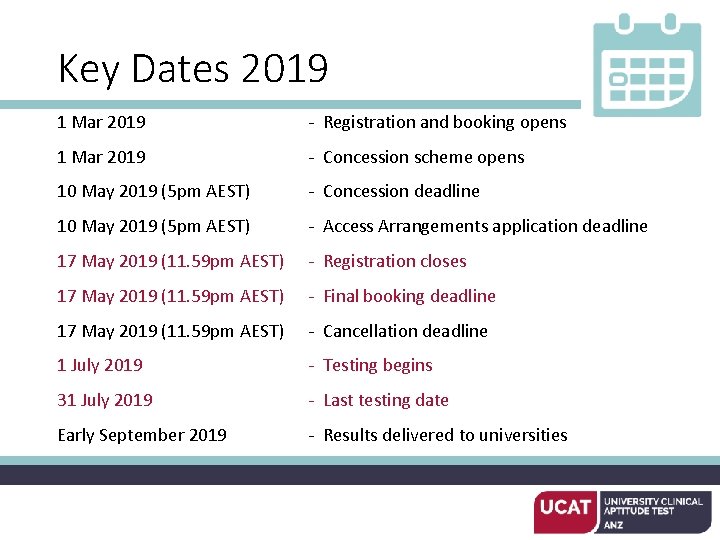 Key Dates 2019

1 Mar 2019 - Registration and booking opens

1 Mar 2019 - Concession scheme opens

10 May 2019 (5pm AEST) - Concession deadline

10 May 2019 (5pm AEST) - Access Arrangements application deadline

17 May 2019 (11.59pm AEST) - Registration closes

17 May 2019 (11.59pm AEST) - Final booking deadline

17 May 2019 (11.59pm AEST) - Cancellation deadline

1 July 2019 - Testing begins

31 July 2019 - Last testing date

Early September 2019 - Results delivered to universities

UCAT UNIVERSITY CLINICAL APTITUDE TEST ANZ